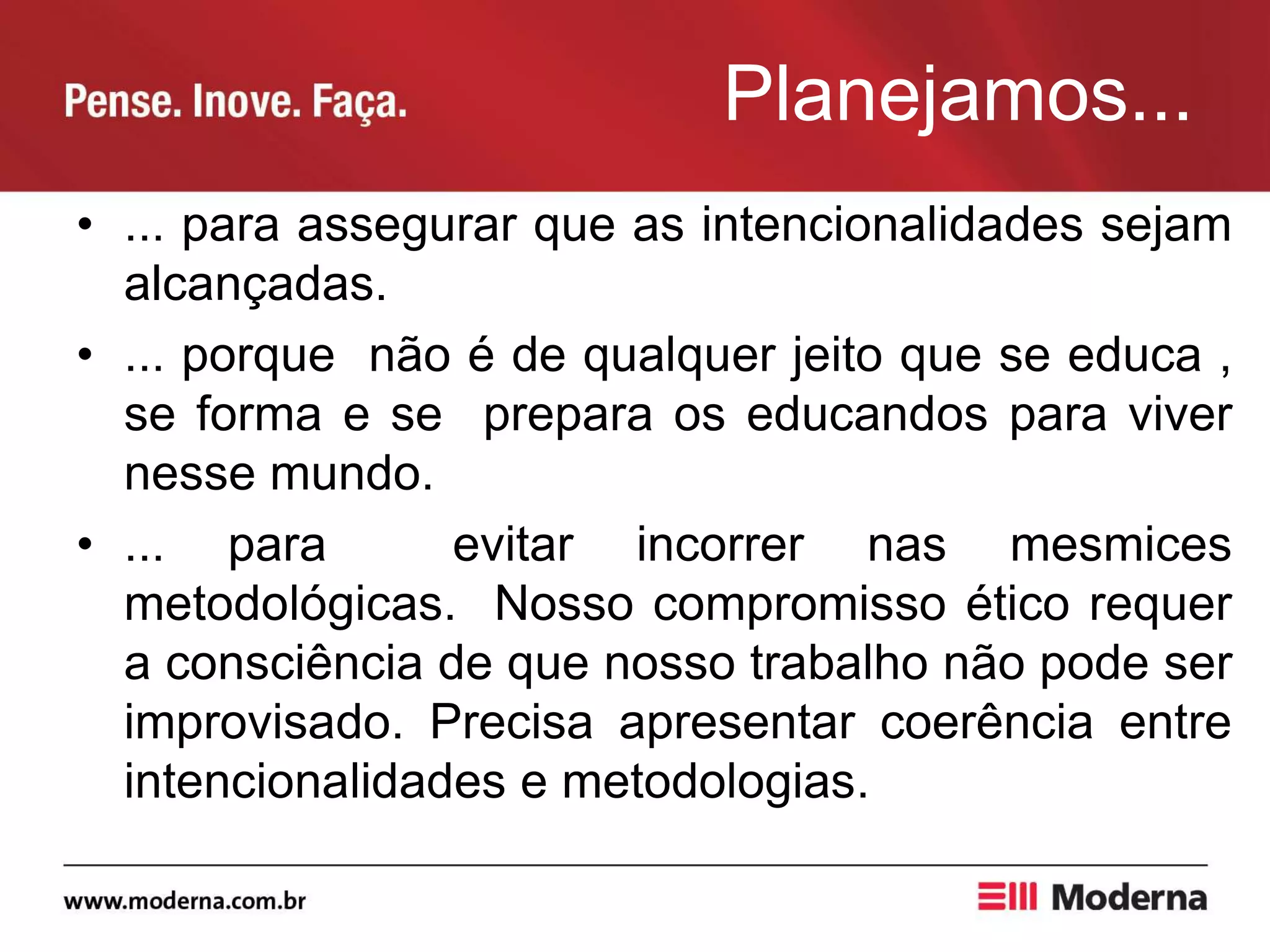 Pense. Inove. Faça.

Planejamos...

• ... para assegurar que as intencionalidades sejam alcançadas.

• ... porque não é de qualquer jeito que se educa , se forma e se prepara os educandos para viver nesse mundo.

• ... para evitar incorrer nas mesmices metodológicas. Nosso compromisso ético requer a consciência de que nosso trabalho não pode ser improvisado. Precisa apresentar coerência entre intencionalidades e metodologias.

www.moderna.com.br

Moderna